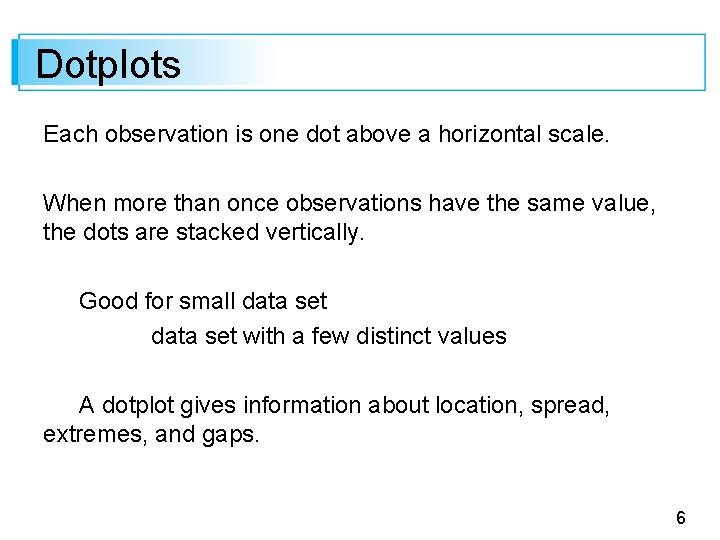 Dotplots

Each observation is one dot above a horizontal scale.

When more than once observations have the same value, the dots are stacked vertically.

Good for small data set

data set with a few distinct values

A dotplot gives information about location, spread, extremes, and gaps.

6